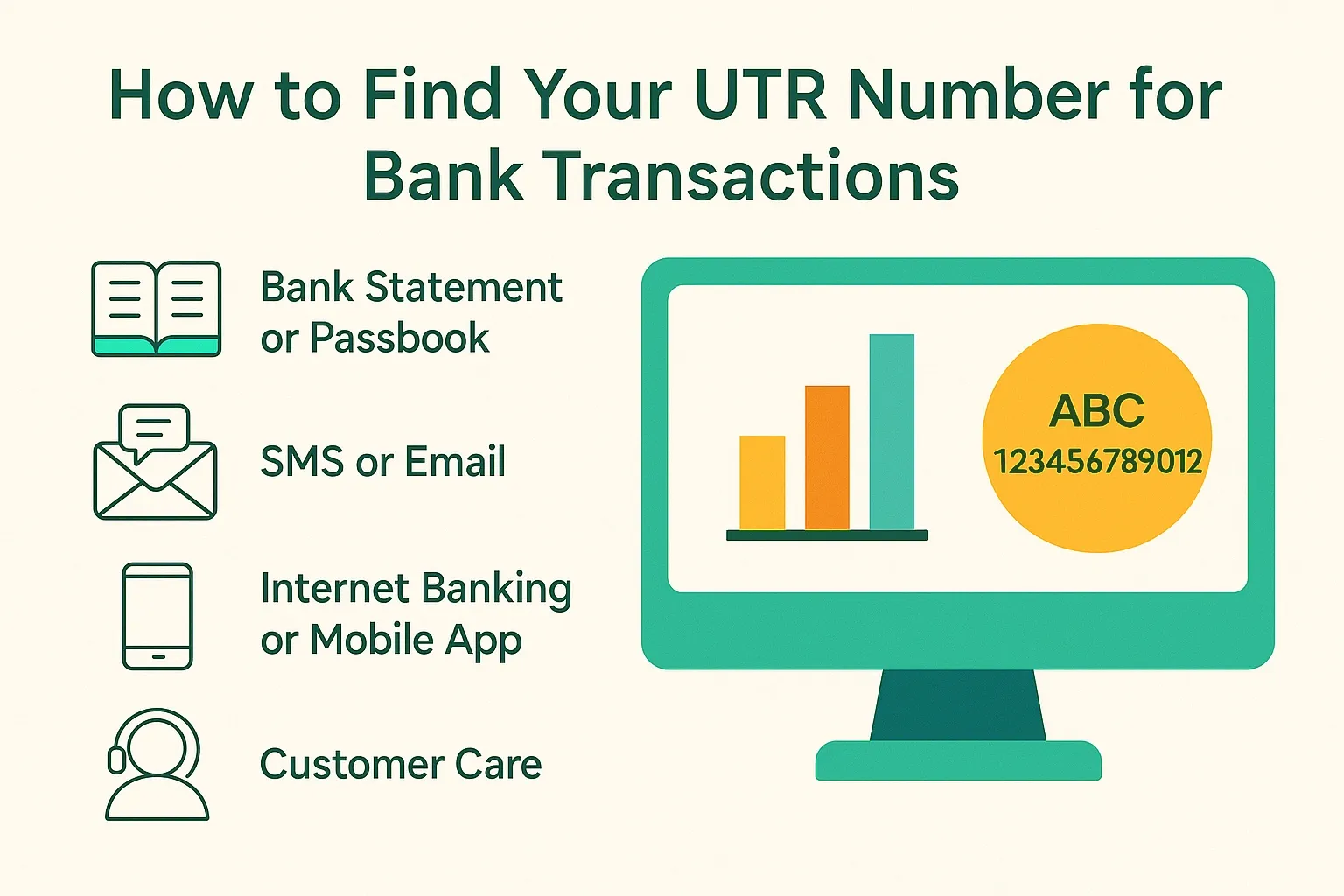 How to Find Your UTR Number for Bank Transactions

Bank Statement or Passbook

SMS or Email

Internet Banking or Mobile App

Customer Care

ABC
123456789012